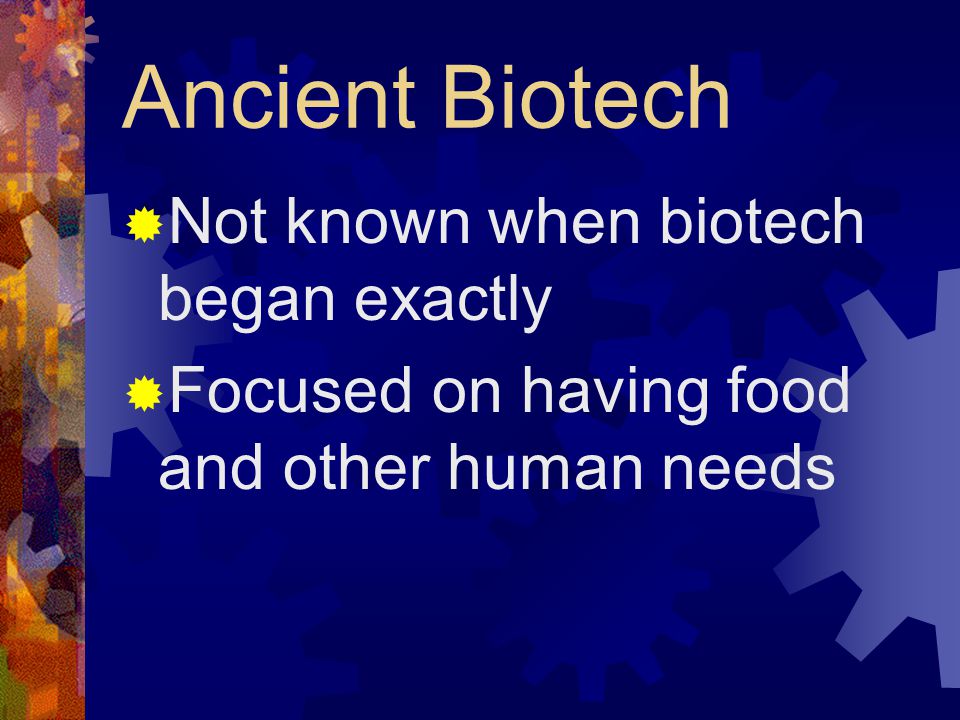 Ancient Biotech

Not known when biotech began exactly

Focused on having food and other human needs